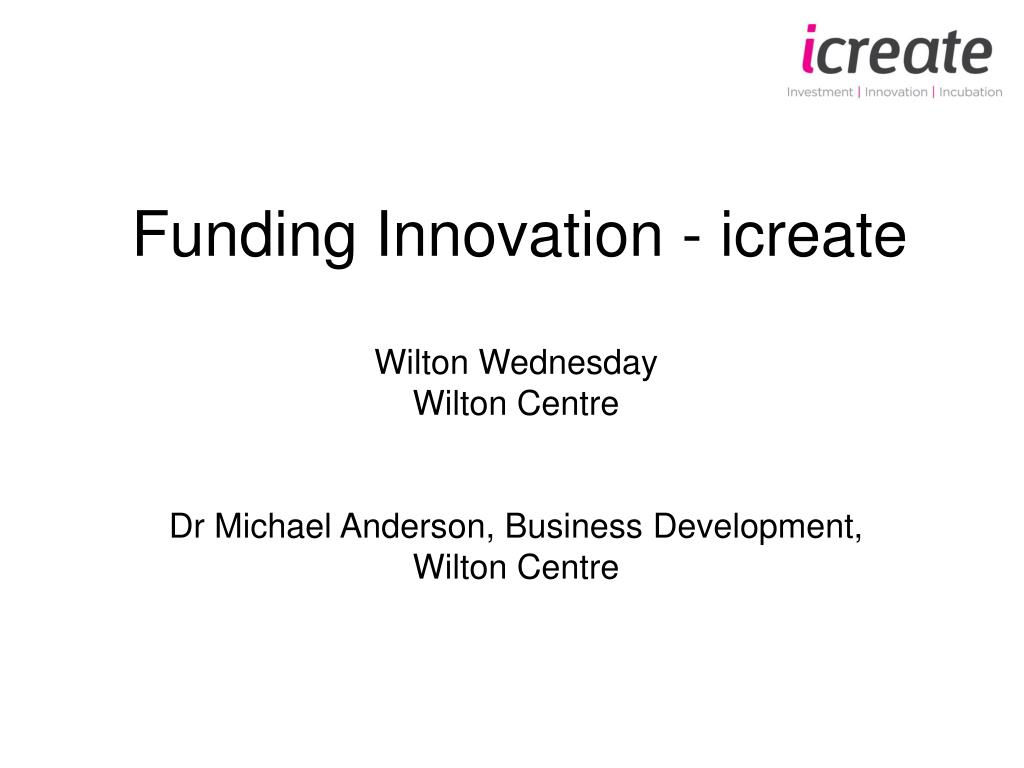 icreate
Investment | Innovation | Incubation

Funding Innovation - icreate

Wilton Wednesday
Wilton Centre

Dr Michael Anderson, Business Development, Wilton Centre